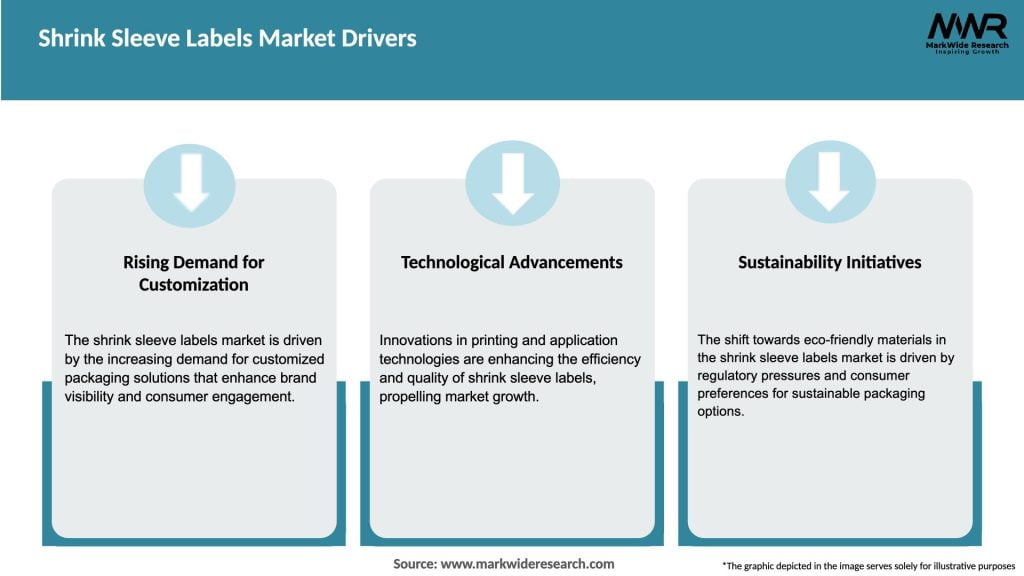 Shrink Sleeve Labels Market Drivers

MWR
MarkWide Research
Inspiring Growth

Rising Demand for Customization

The shrink sleeve labels market is driven by the increasing demand for customized packaging solutions that enhance brand visibility and consumer engagement.

Technological Advancements

Innovations in printing and application technologies are enhancing the efficiency and quality of shrink sleeve labels, propelling market growth.

Sustainability Initiatives

The shift towards eco-friendly materials in the shrink sleeve labels market is driven by regulatory pressures and consumer preferences for sustainable packaging options.

Source: www.markwideresearch.com

*The graphic depicted in the image serves solely for illustrative purposes